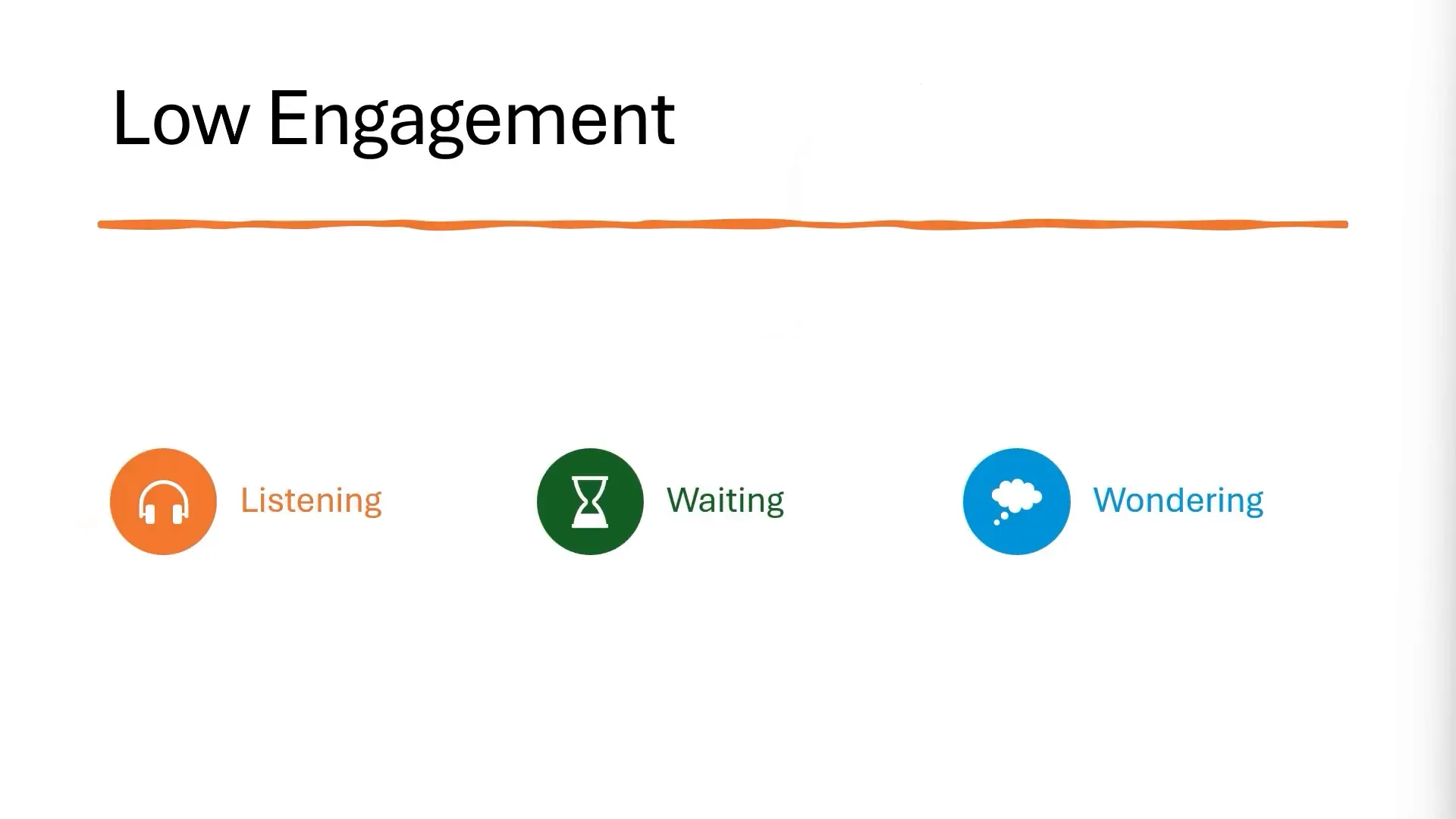 Low Engagement

Listening

Waiting

Wondering